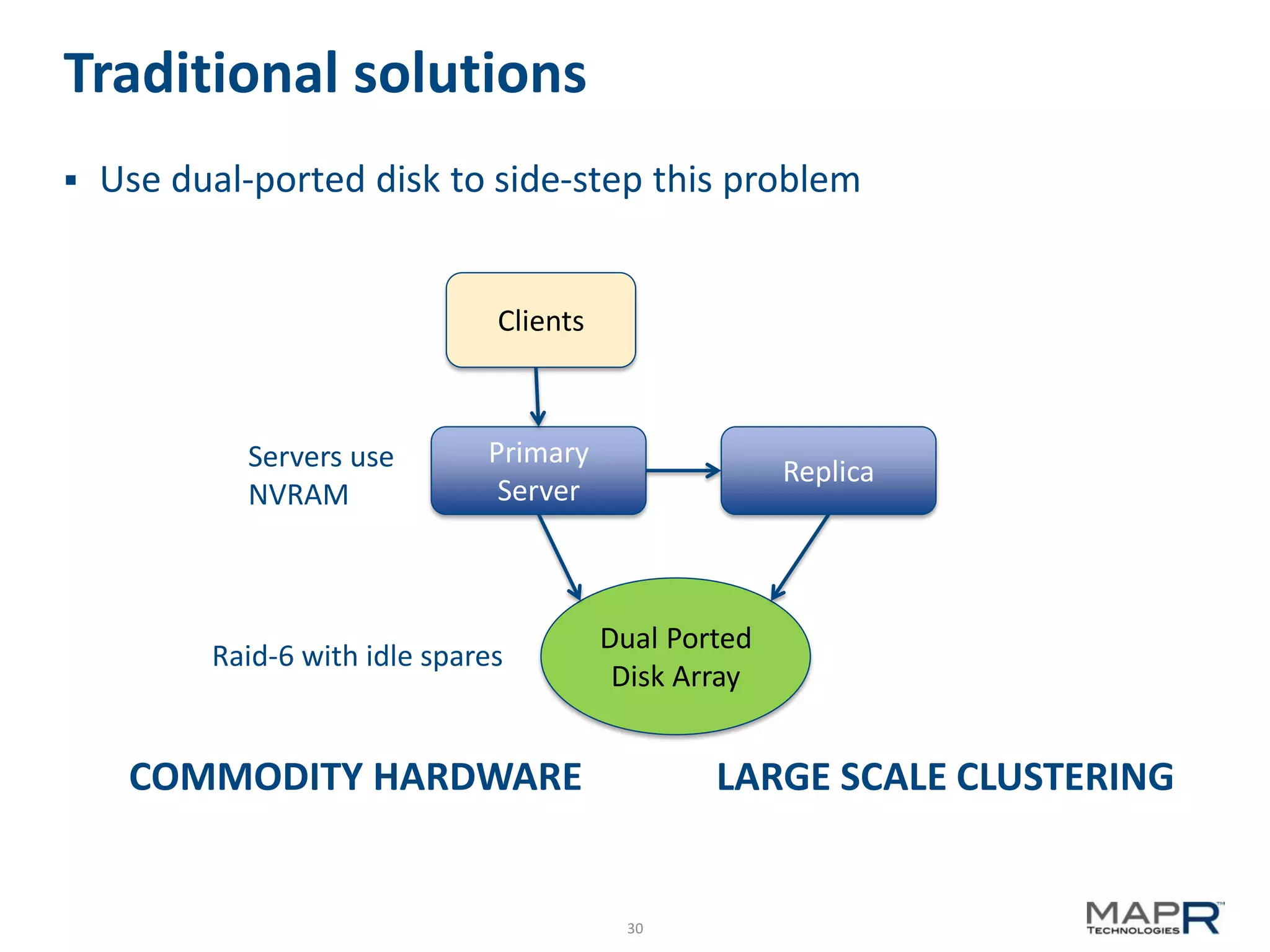 Traditional solutions

▪ Use dual-ported disk to side-step this problem

Clients

Servers use NVRAM

Primary Server

Replica

Raid-6 with idle spares

Dual Ported Disk Array

COMMODITY HARDWARE

LARGE SCALE CLUSTERING

30

MAPR™ TECHNOLOGIES